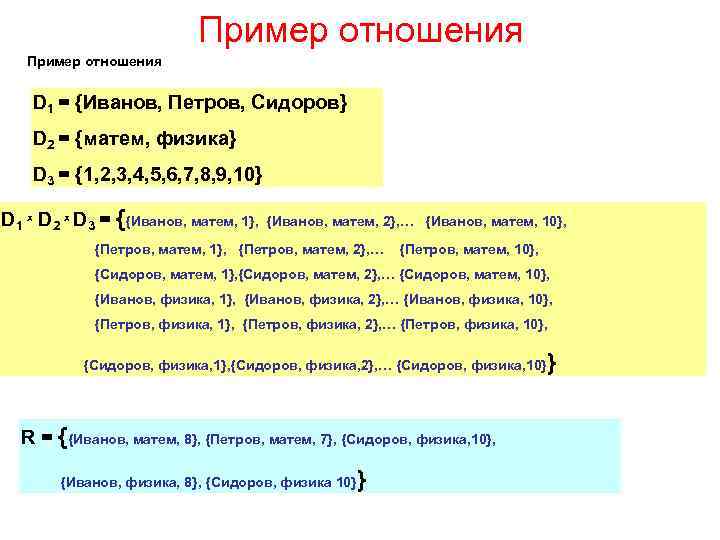 Пример отношения

Пример отношения

$D_1$ = {Иванов, Петров, Сидоров}

$D_2$ = {матем, физика}

$D_3$ = {1,2,3,4,5,6,7,8,9,10}

$D_1 \times D_2 \times D_3$ = {{Иванов, матем, 1}, {Иванов, матем, 2},… {Иванов, матем, 10},
{Петров, матем, 1}, {Петров, матем, 2},… {Петров, матем, 10},
{Сидоров, матем, 1},{Сидоров, матем, 2},… {Сидоров, матем, 10},
{Иванов, физика, 1}, {Иванов, физика, 2},… {Иванов, физика, 10},
{Петров, физика, 1}, {Петров, физика, 2},… {Петров, физика, 10},
{Сидоров, физика,1},{Сидоров, физика,2},… {Сидоров, физика,10}}

R = {{Иванов, матем, 8}, {Петров, матем, 7}, {Сидоров, физика,10},
{Иванов, физика, 8}, {Сидоров, физика 10}}